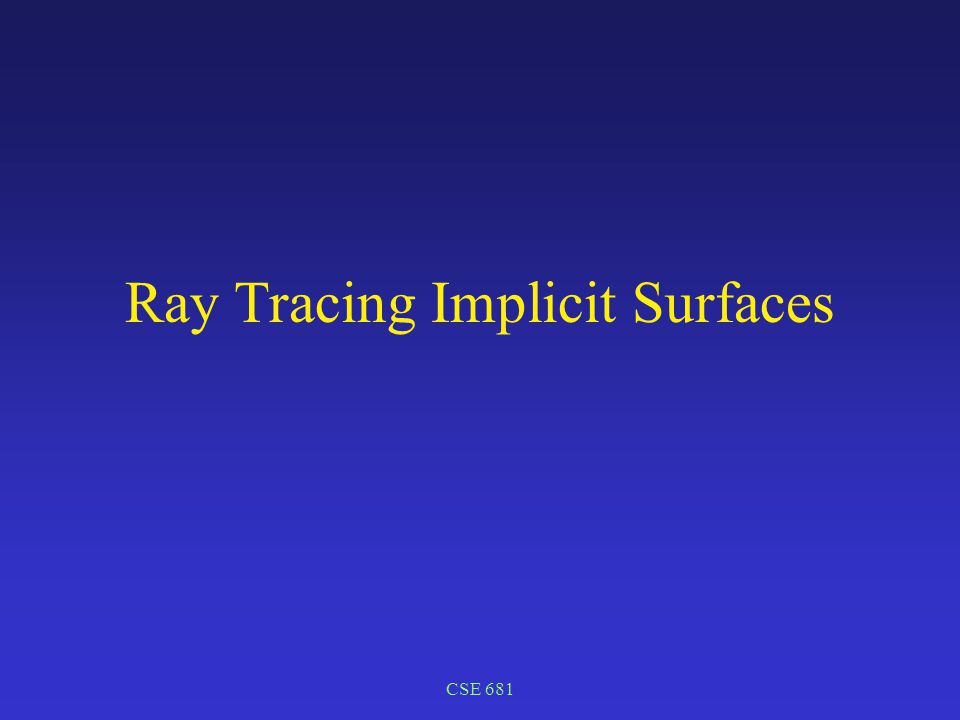 Ray Tracing Implicit Surfaces

CSE 681